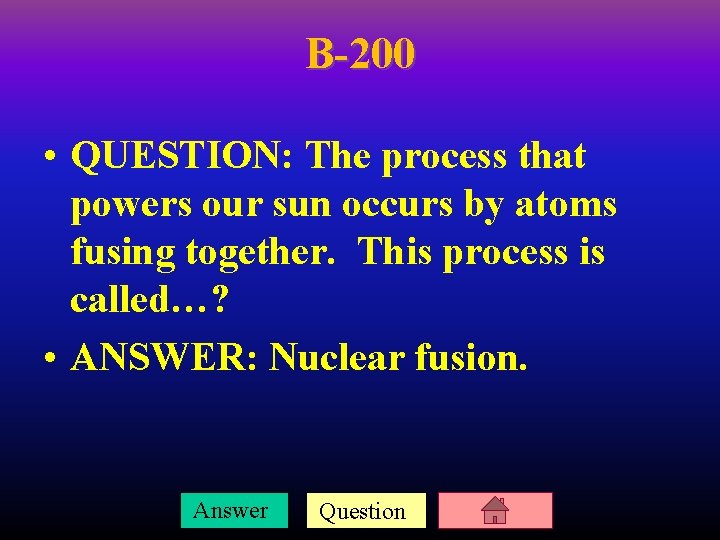 B-200

• QUESTION: The process that powers our sun occurs by atoms fusing together.  This process is called…?

• ANSWER: Nuclear fusion.

Answer Question